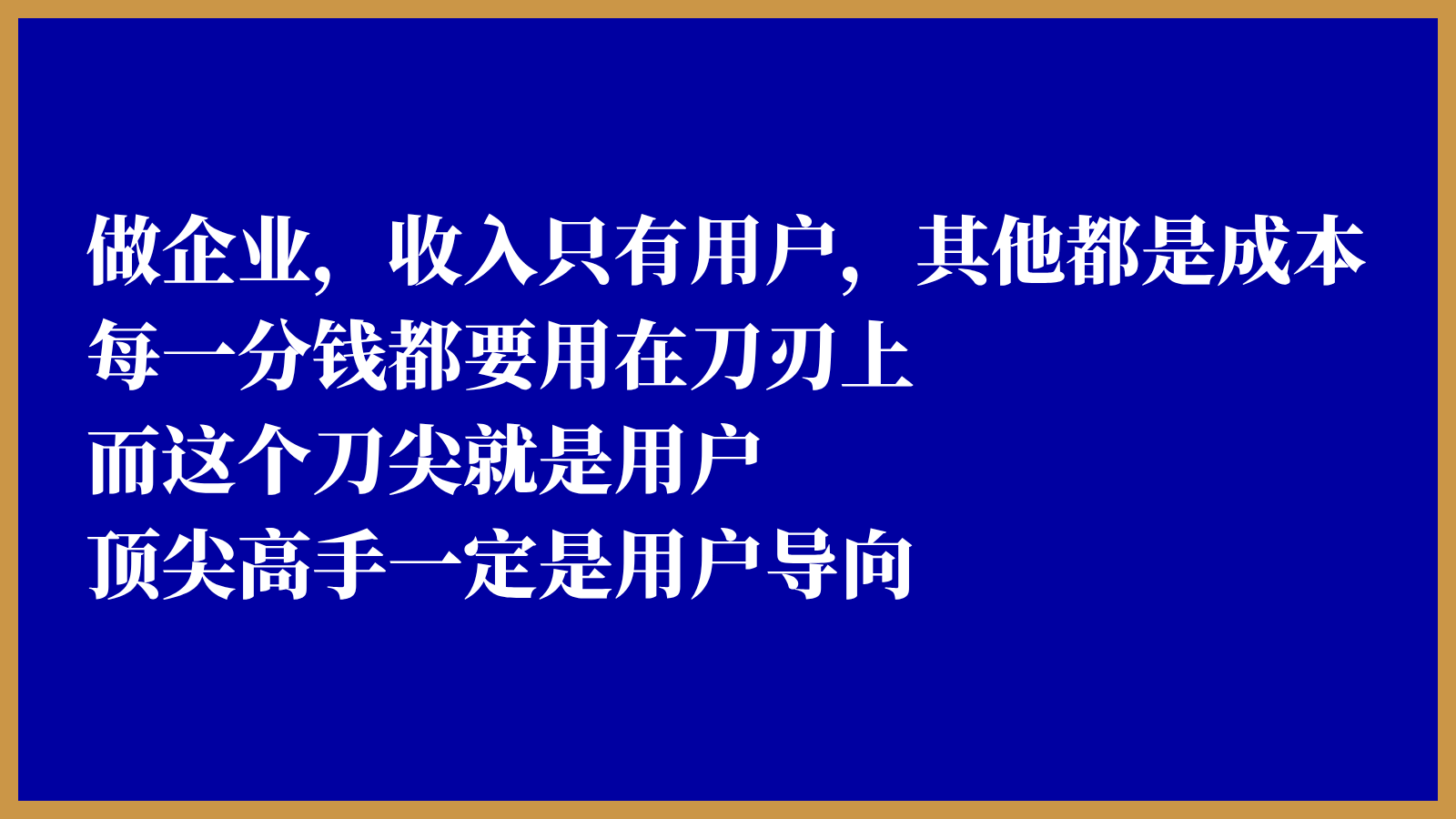 做企业，收入只有用户，其他都是成本
每一分钱都要用在刀刃上
而这个刀尖就是用户
顶尖高手一定是用户导向